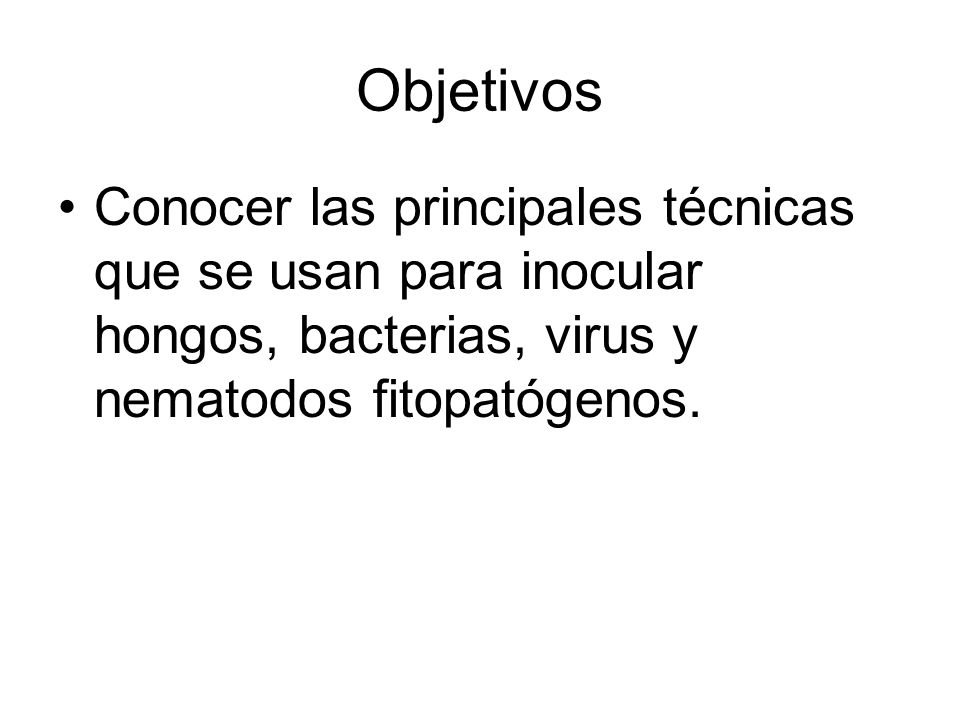 Objetivos

• Conocer las principales técnicas que se usan para inocular hongos, bacterias, virus y nematodos fitopatógenos.